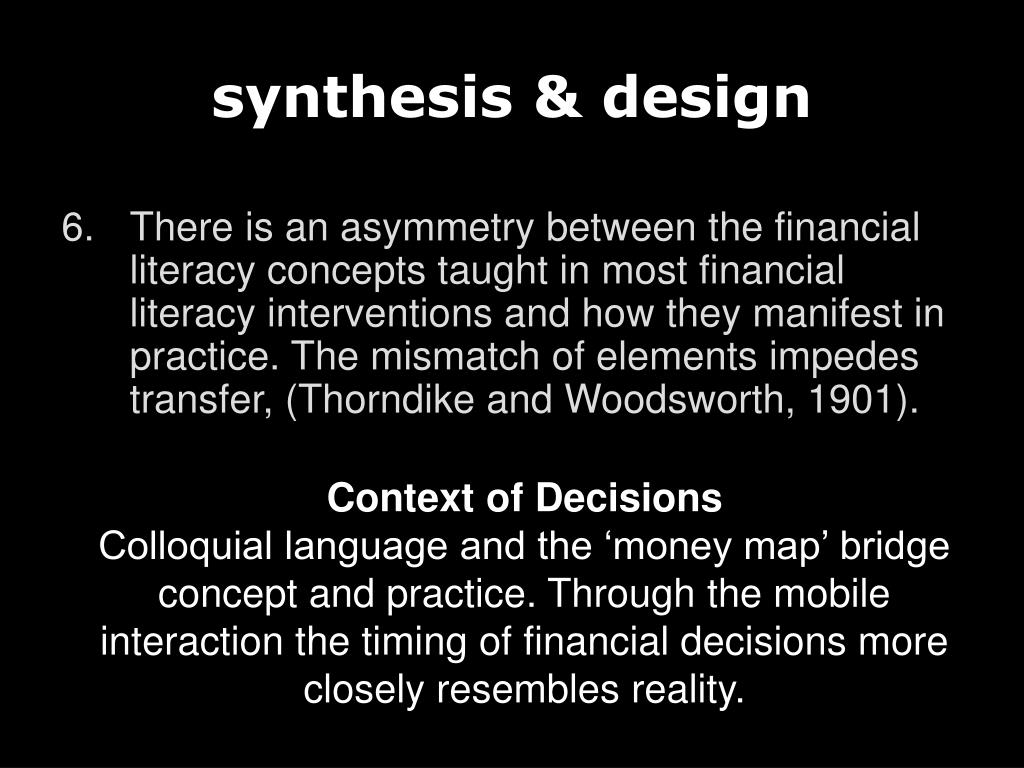 synthesis & design

6. There is an asymmetry between the financial literacy concepts taught in most financial literacy interventions and how they manifest in practice. The mismatch of elements impedes transfer, (Thorndike and Woodsworth, 1901).

Context of Decisions
Colloquial language and the ‘money map’ bridge concept and practice. Through the mobile interaction the timing of financial decisions more closely resembles reality.